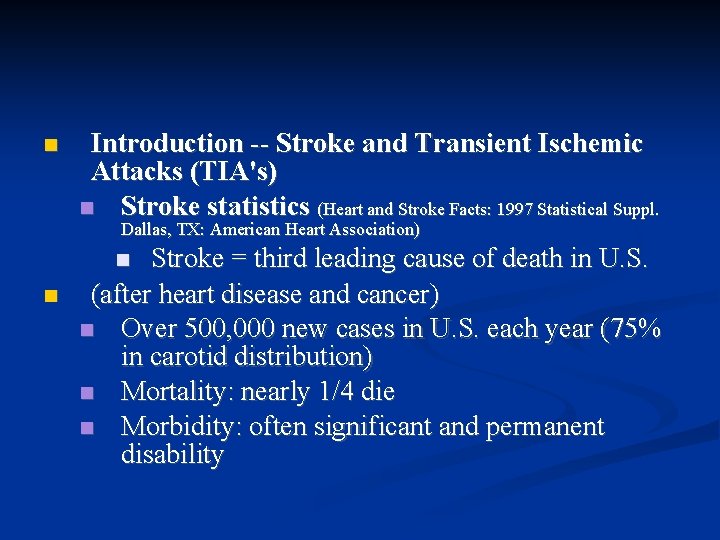 Introduction -- Stroke and Transient Ischemic Attacks (TIA's)

Stroke statistics (Heart and Stroke Facts: 1997 Statistical Suppl. Dallas, TX: American Heart Association)

Stroke = third leading cause of death in U.S.

(after heart disease and cancer)

Over 500,000 new cases in U.S. each year (75% in carotid distribution)

Mortality: nearly 1/4 die

Morbidity: often significant and permanent disability